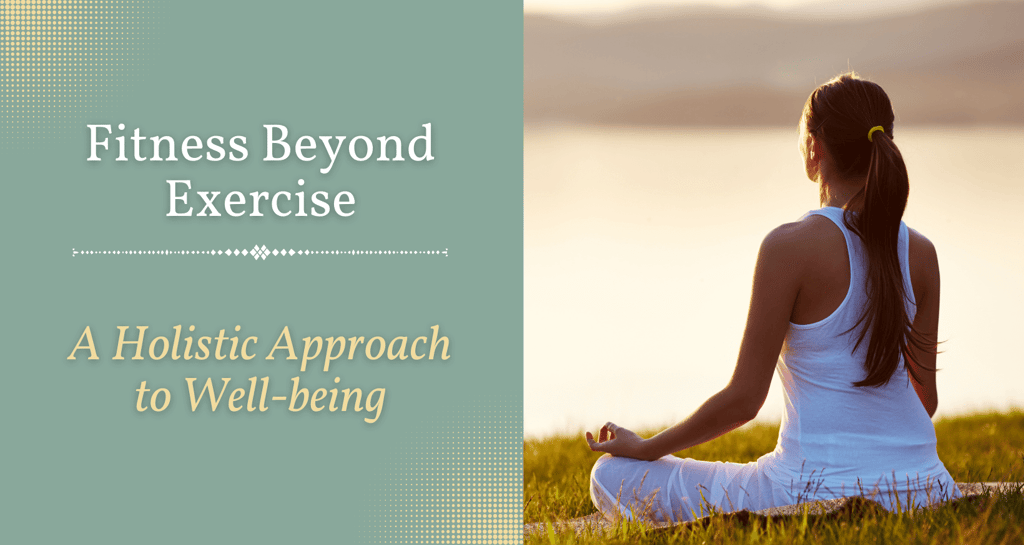 Fitness Beyond Exercise

A Holistic Approach to Well-being